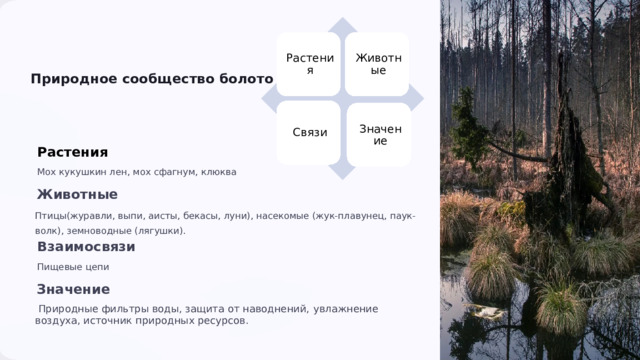 Природное сообщество болото

Растения

Животные

Связи

Значение

Растения

Мох кукушкин лен, мох сфагнум, клюква

Животные

Птицы(журавли, выпи, аисты, бекасы, луни), насекомые (жук-плавунец, паук-волк), земноводные (лягушки).

Взаимосвязи

Пищевые цепи

Значение

Природные фильтры воды, защита от наводнений, увлажнение воздуха, источник природных ресурсов.